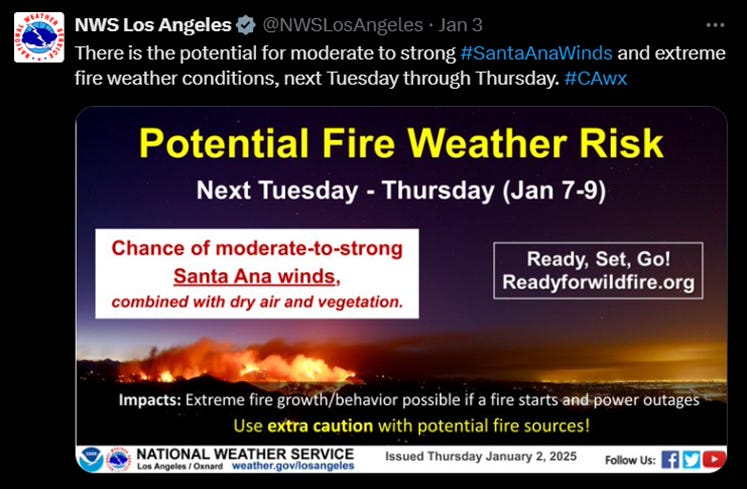 NWS Los Angeles @NWSLosAngeles · Jan 3

There is the potential for moderate to strong #SantaAnaWinds and extreme fire weather conditions, next Tuesday through Thursday. #CAwx

Potential Fire Weather Risk

Next Tuesday - Thursday (Jan 7-9)

Chance of moderate-to-strong Santa Ana winds, combined with dry air and vegetation.

Ready, Set, Go! Readyforwildfire.org

Impacts: Extreme fire growth/behavior possible if a fire starts and power outages

Use extra caution with potential fire sources!

NATIONAL WEATHER SERVICE
Los Angeles / Oxnard weather.gov/losangeles

Issued Thursday January 2, 2025

Follow Us: